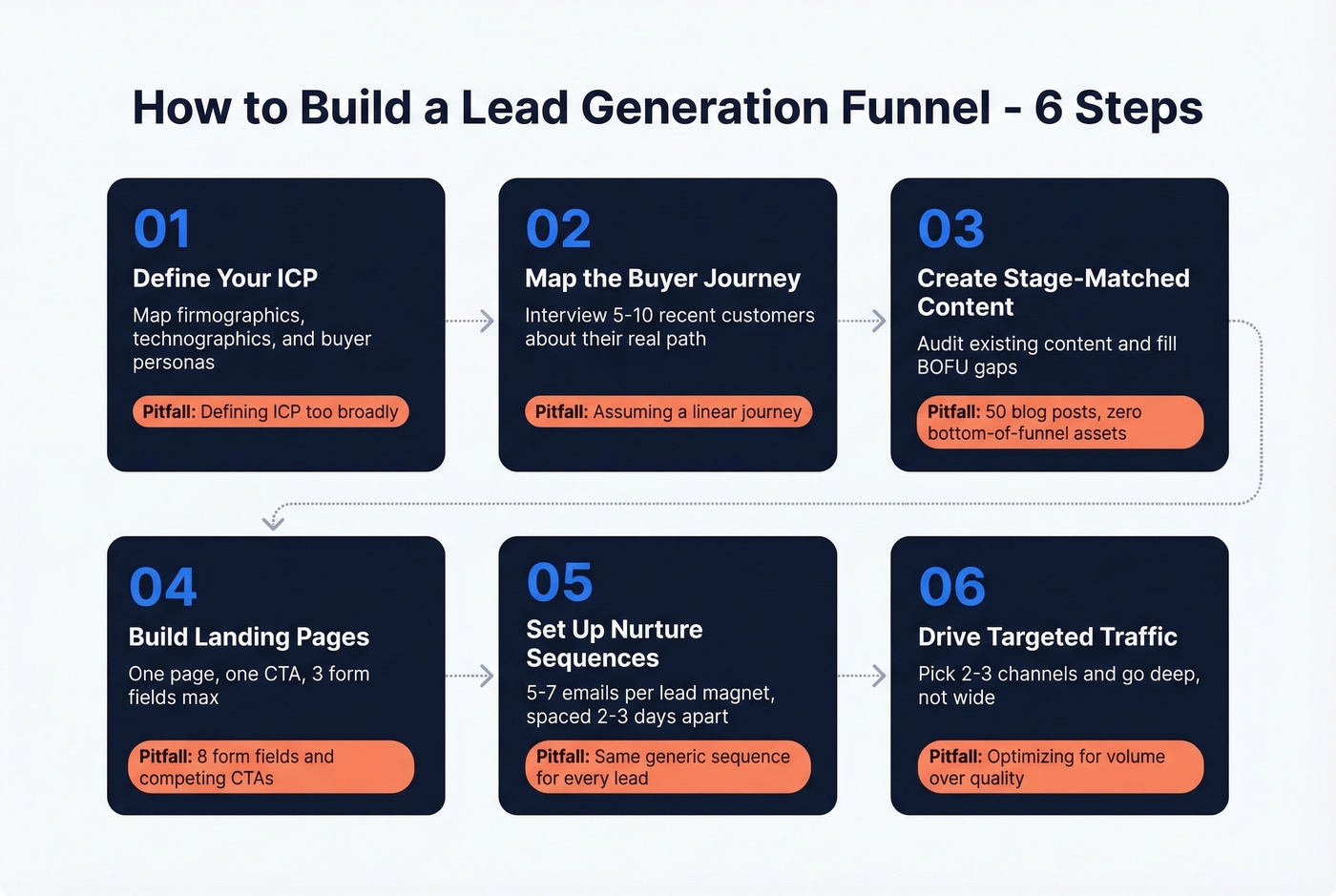 How to Build a Lead Generation Funnel - 6 Steps

01
Define Your ICP
Map firmographics, technographics, and buyer personas
Pitfall: Defining ICP too broadly

02
Map the Buyer Journey
Interview 5-10 recent customers about their real path
Pitfall: Assuming a linear journey

03
Create Stage-Matched Content
Audit existing content and fill BOFU gaps
Pitfall: 50 blog posts, zero bottom-of-funnel assets

04
Build Landing Pages
One page, one CTA, 3 form fields max
Pitfall: 8 form fields and competing CTAs

05
Set Up Nurture Sequences
5-7 emails per lead magnet, spaced 2-3 days apart
Pitfall: Same generic sequence for every lead

06
Drive Targeted Traffic
Pick 2-3 channels and go deep, not wide
Pitfall: Optimizing for volume over quality